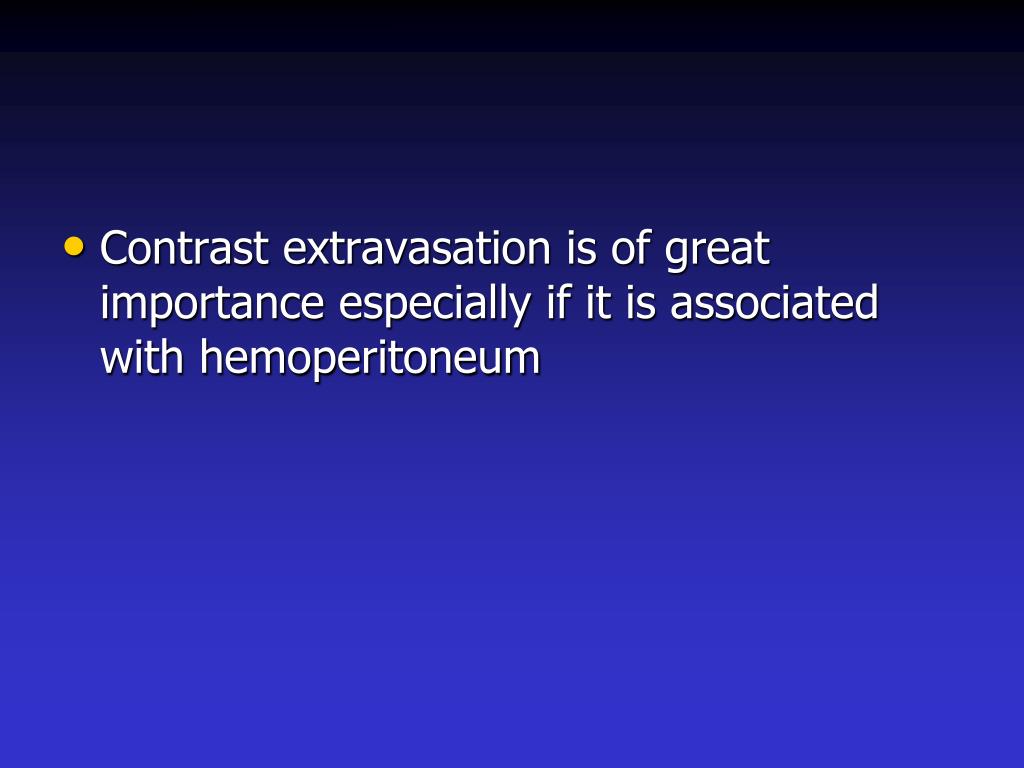 • Contrast extravasation is of great importance especially if it is associated with hemoperitoneum